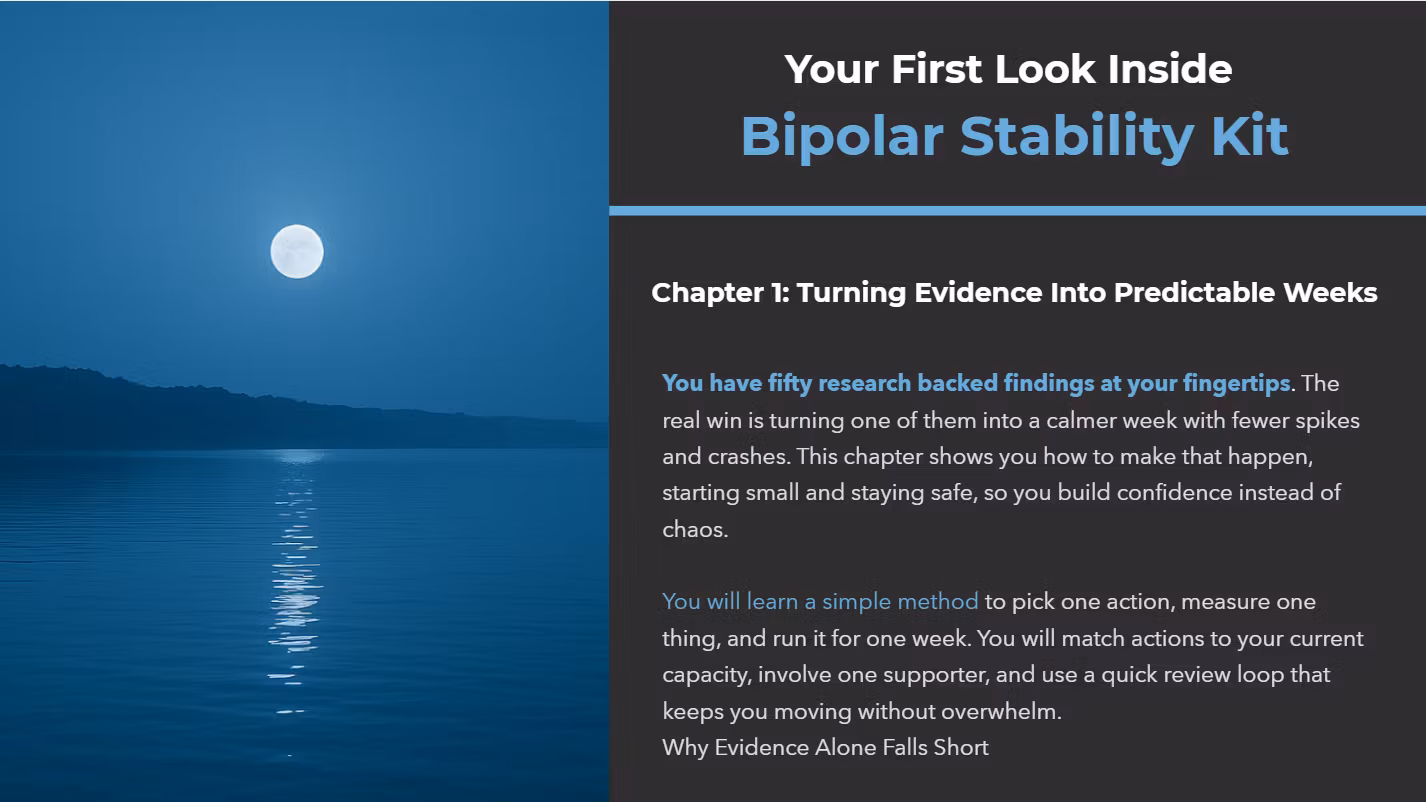 Your First Look Inside
Bipolar Stability Kit

Chapter 1: Turning Evidence Into Predictable Weeks

You have fifty research backed findings at your fingertips. The real win is turning one of them into a calmer week with fewer spikes and crashes. This chapter shows you how to make that happen, starting small and staying safe, so you build confidence instead of chaos.

You will learn a simple method to pick one action, measure one thing, and run it for one week. You will match actions to your current capacity, involve one supporter, and use a quick review loop that keeps you moving without overwhelm.
Why Evidence Alone Falls Short